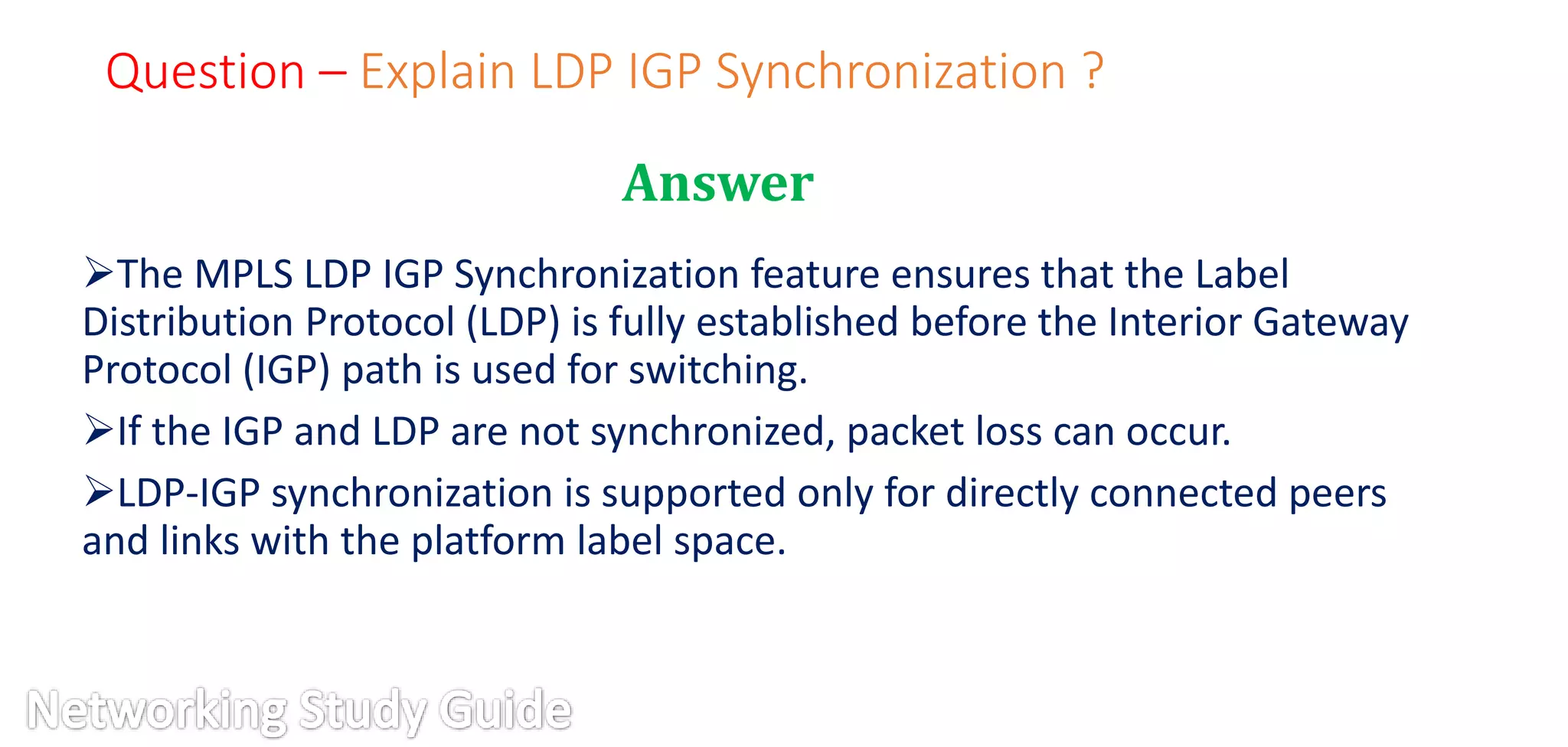 Question – Explain LDP IGP Synchronization ?

Answer

➢The MPLS LDP IGP Synchronization feature ensures that the Label Distribution Protocol (LDP) is fully established before the Interior Gateway Protocol (IGP) path is used for switching.

➢If the IGP and LDP are not synchronized, packet loss can occur.

➢LDP-IGP synchronization is supported only for directly connected peers and links with the platform label space.

Networking Study Guide